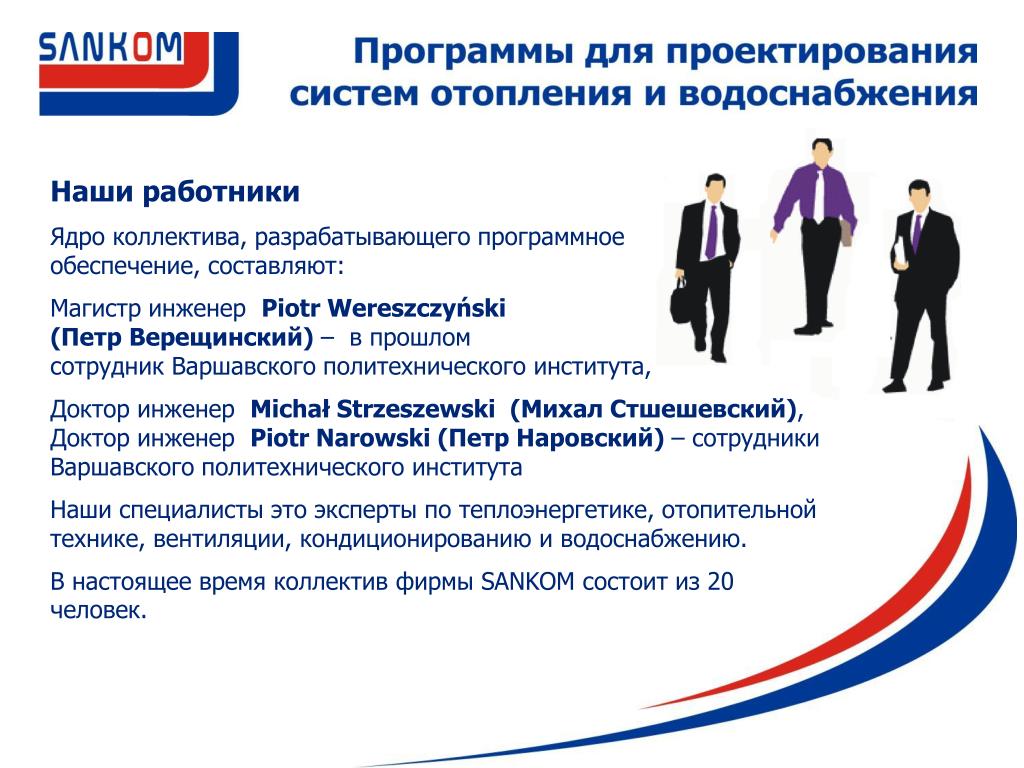 SANKOM

Программы для проектирования систем отопления и водоснабжения

Наши работники

Ядро коллектива, разрабатывающего программное обеспечение, составляют:

Магистр инженер Piotr Wereszczyński (Петр Верещинский) – в прошлом сотрудник Варшавского политехнического института,

Доктор инженер Michał Strzeszewski (Михал Стшешевский), Доктор инженер Piotr Narowski (Петр Наровский) – сотрудники Варшавского политехнического института

Наши специалисты это эксперты по теплоэнергетике, отопительной технике, вентиляции, кондиционированию и водоснабжению.

В настоящее время коллектив фирмы SANKOM состоит из 20 человек.